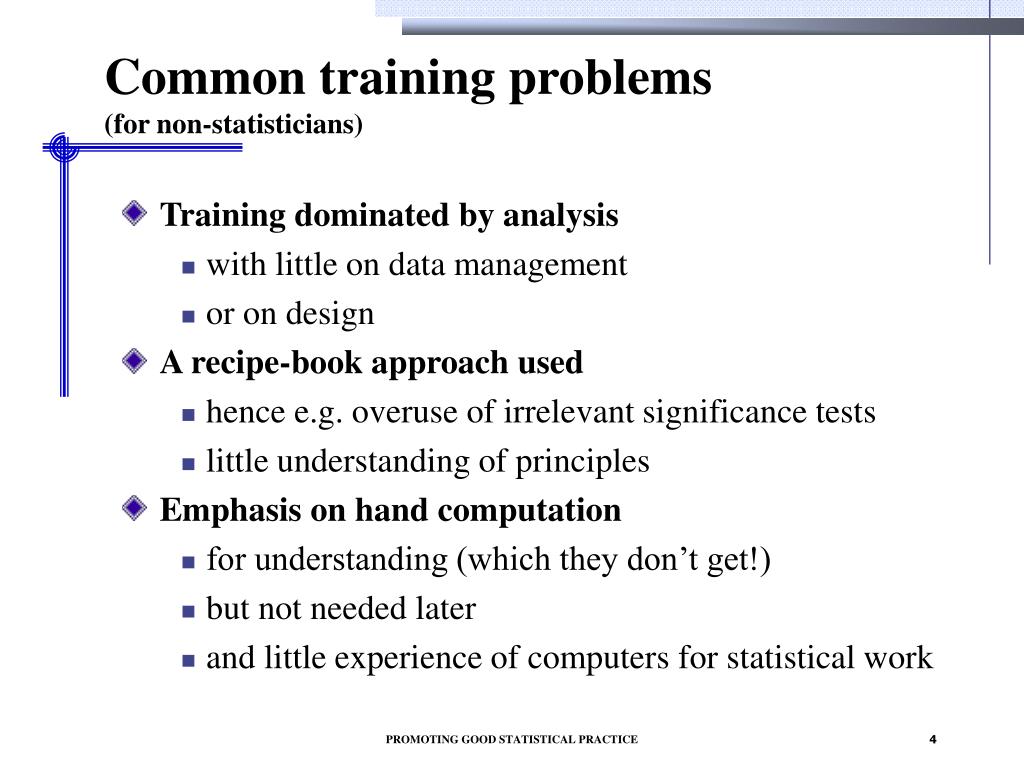 Common training problems
(for non-statisticians)

Training dominated by analysis
with little on data management
or on design
A recipe-book approach used
hence e.g. overuse of irrelevant significance tests
little understanding of principles
Emphasis on hand computation
for understanding (which they don’t get!)
but not needed later
and little experience of computers for statistical work

PROMOTING GOOD STATISTICAL PRACTICE

4